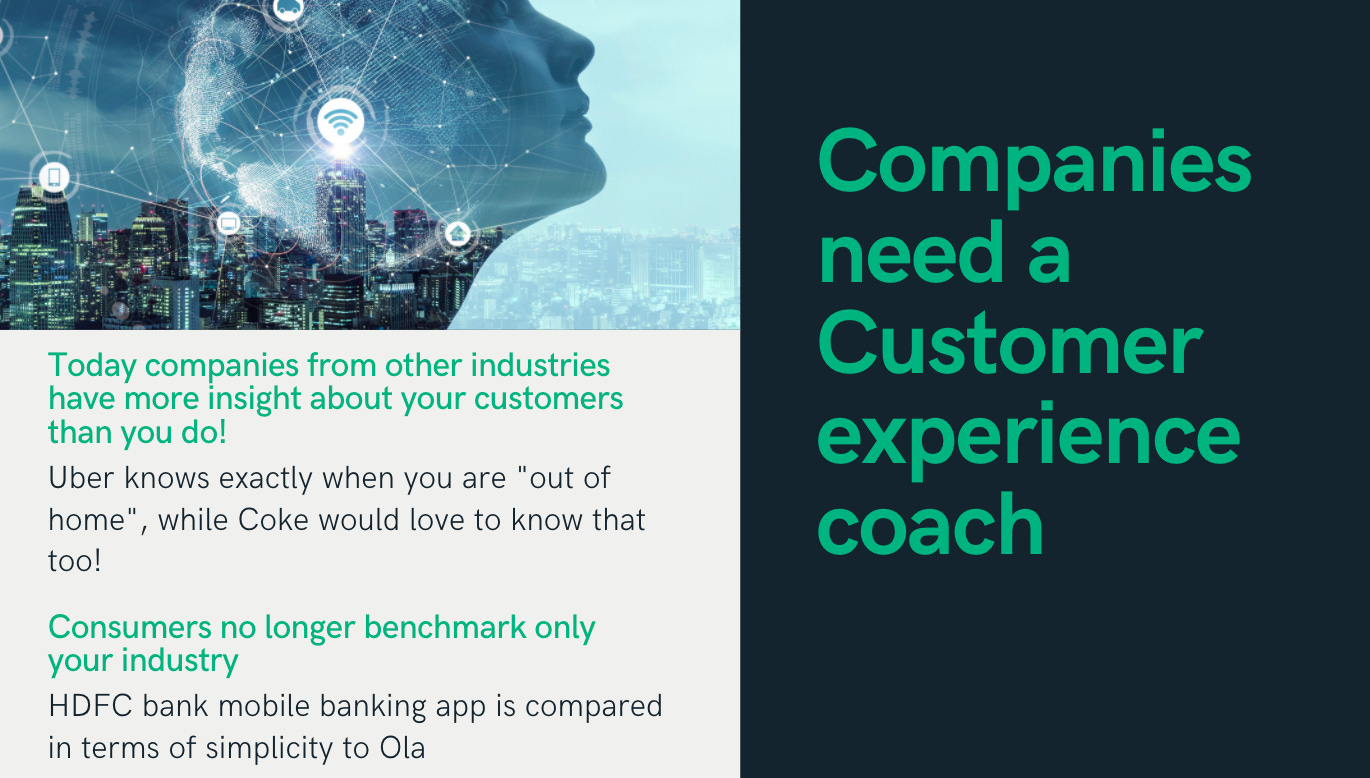 Today companies from other industries have more insight about your customers than you do!

Uber knows exactly when you are "out of home", while Coke would love to know that too!

Consumers no longer benchmark only your industry

HDFC bank mobile banking app is compared in terms of simplicity to Ola

Companies need a Customer experience coach